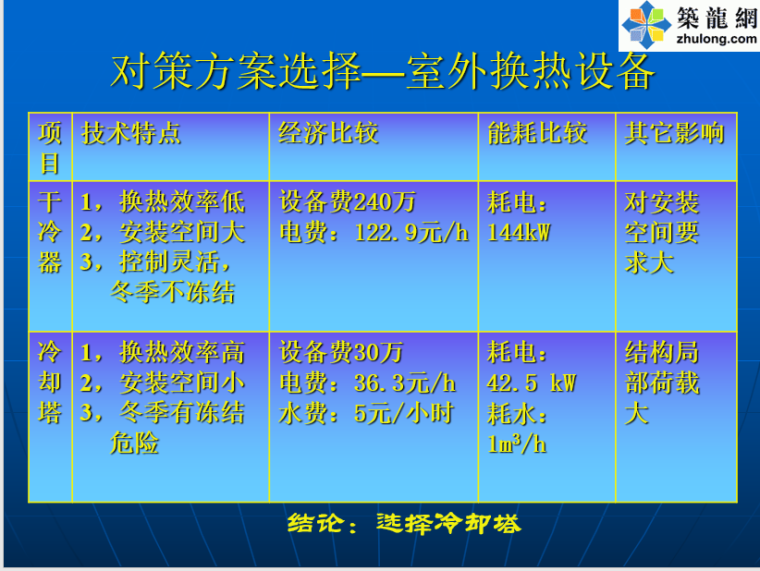 築龍網
zhulong.com

对策方案选择—室外换热设备

| 项目 | 技术特点 | 经济比较 | 能耗比较 | 其它影响 |
|---|---|---|---|---|
| 干冷器 | 1，换热效率低 2，安装空间大 3，控制灵活，冬季不冻结 | 设备费240万 电费：122.9元/h | 耗电：144kW | 对安装空间要求大 |
| 冷却塔 | 1，换热效率高 2，安装空间小 3，冬季有冻结危险 | 设备费30万 电费：36.3元/h 水费：5元/小时 | 耗电：42.5 kW 耗水：$1m^3/h$ | 结构局部荷载大 |

结论：选择冷却塔